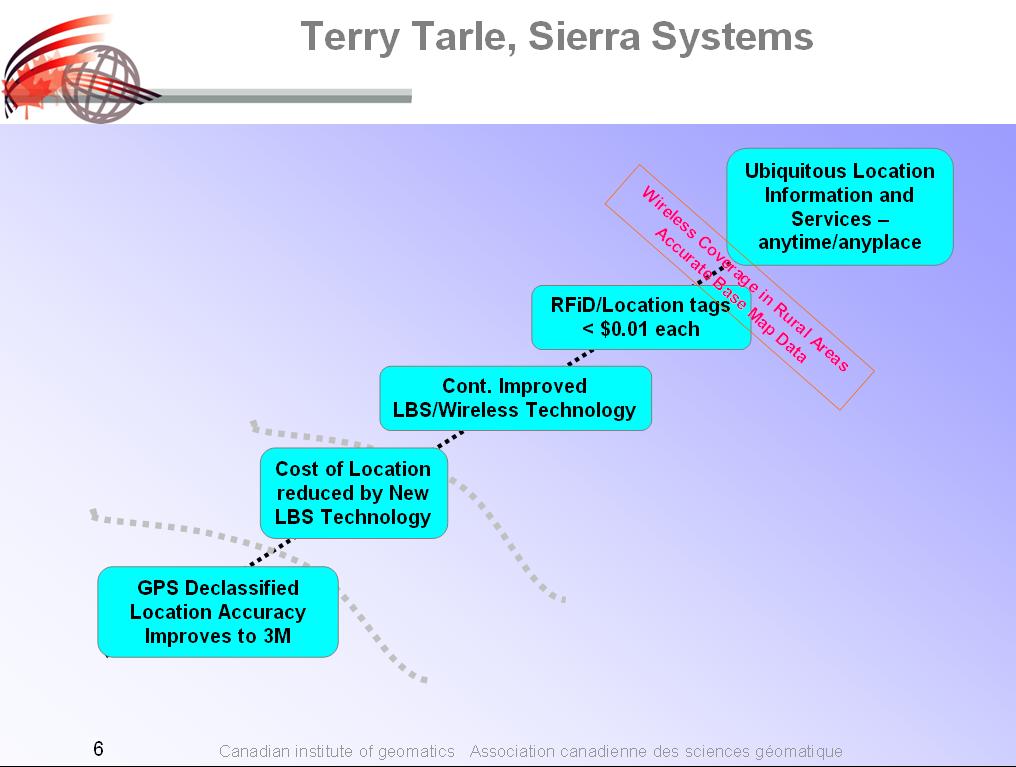 Terry Tarle, Sierra Systems

Ubiquitous Location Information and Services – anytime/anyplace

Wireless Coverage in Rural Areas
Accurate Base Map Data

RFiD/Location tags < $0.01 each

Cont. Improved LBS/Wireless Technology

Cost of Location reduced by New LBS Technology

GPS Declassified Location Accuracy Improves to 3M

6

Canadian institute of geomatics Association canadienne des sciences géomatique